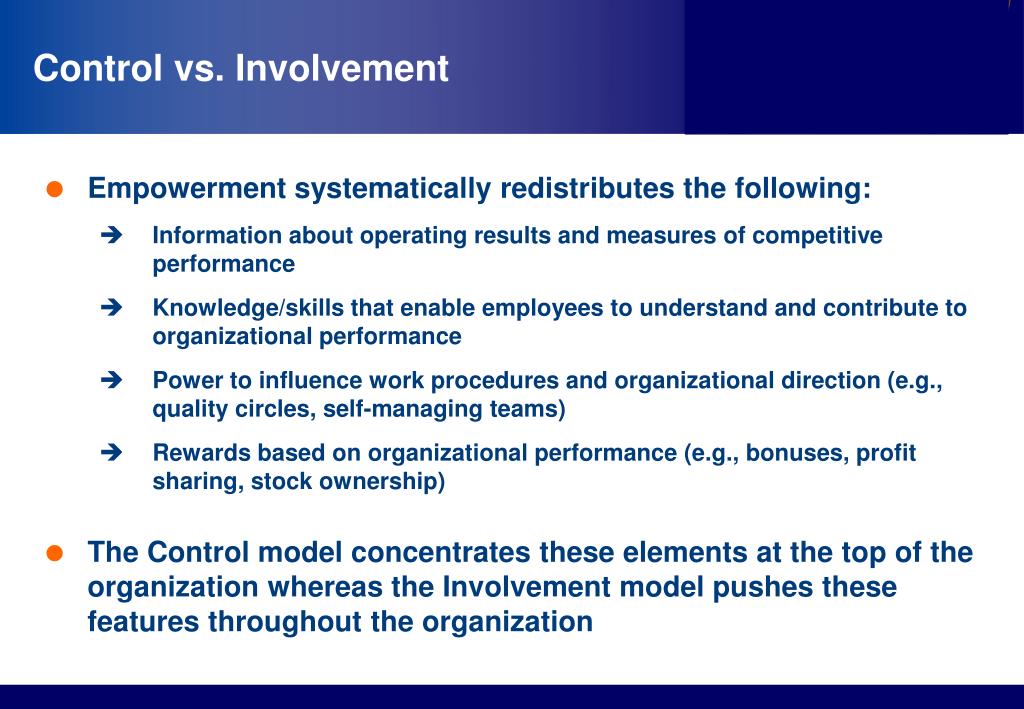 Control vs. Involvement

● Empowerment systematically redistributes the following:

➔ Information about operating results and measures of competitive performance

➔ Knowledge/skills that enable employees to understand and contribute to organizational performance

➔ Power to influence work procedures and organizational direction (e.g., quality circles, self-managing teams)

➔ Rewards based on organizational performance (e.g., bonuses, profit sharing, stock ownership)

● The Control model concentrates these elements at the top of the organization whereas the Involvement model pushes these features throughout the organization